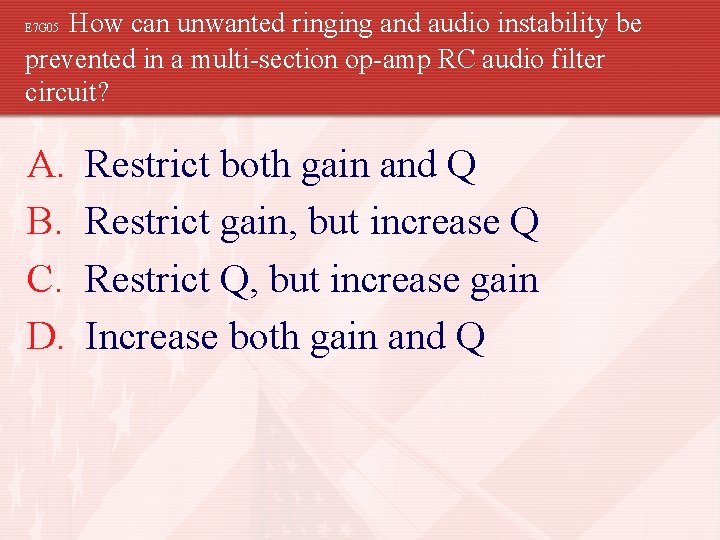 E7G05 How can unwanted ringing and audio instability be prevented in a multi-section op-amp RC audio filter circuit?

A. Restrict both gain and Q
B. Restrict gain, but increase Q
C. Restrict Q, but increase gain
D. Increase both gain and Q